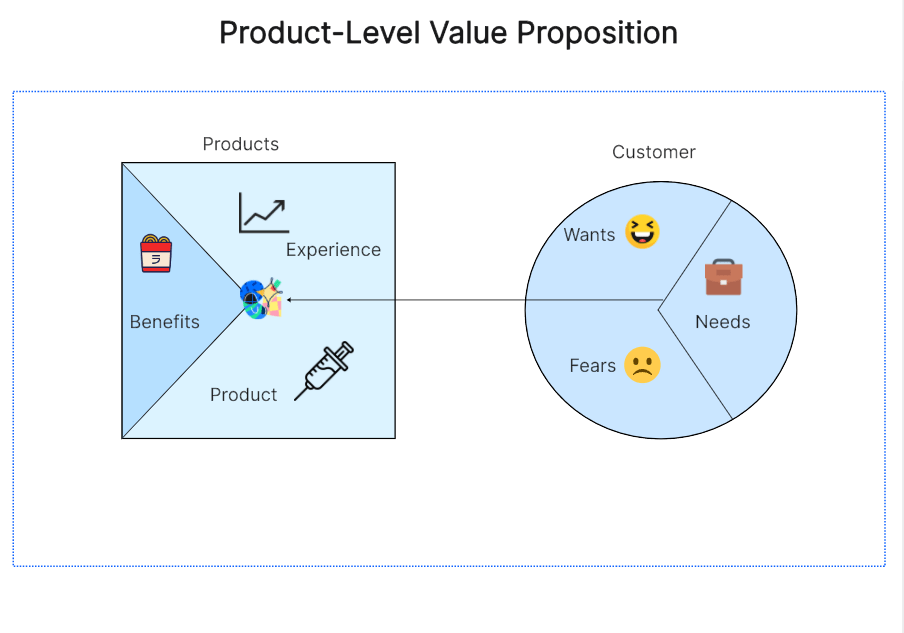 Product-Level Value Proposition

Products

Experience

Benefits

Product

Customer

Wants

Needs

Fears